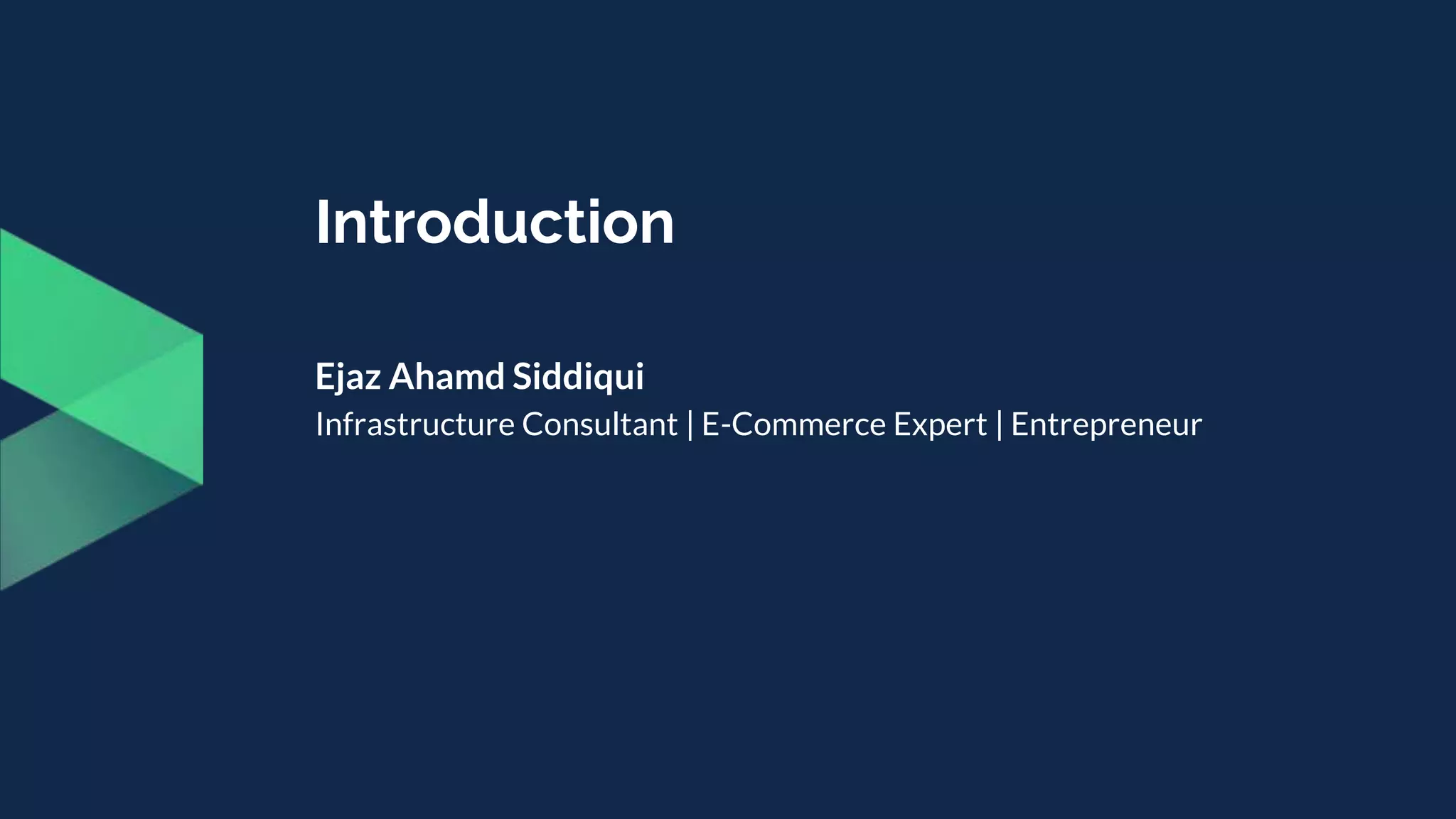 Introduction

Ejaz Ahamd Siddiqui
Infrastructure Consultant | E-Commerce Expert | Entrepreneur